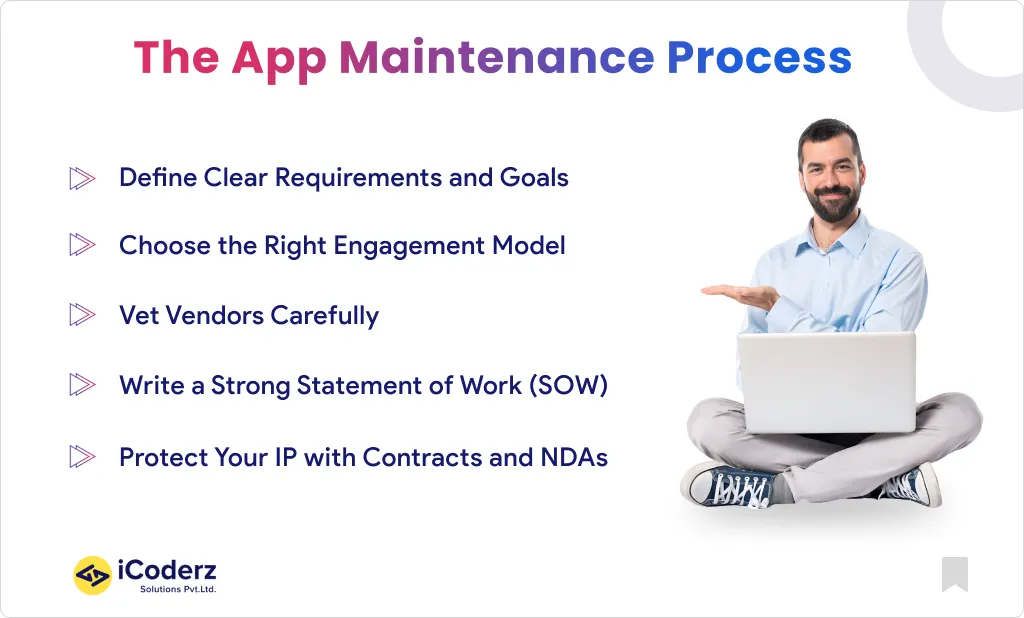 The App Maintenance Process

Define Clear Requirements and Goals

Choose the Right Engagement Model

Vet Vendors Carefully

Write a Strong Statement of Work (SOW)

Protect Your IP with Contracts and NDAs

iCoderz
Solutions Pvt.Ltd.